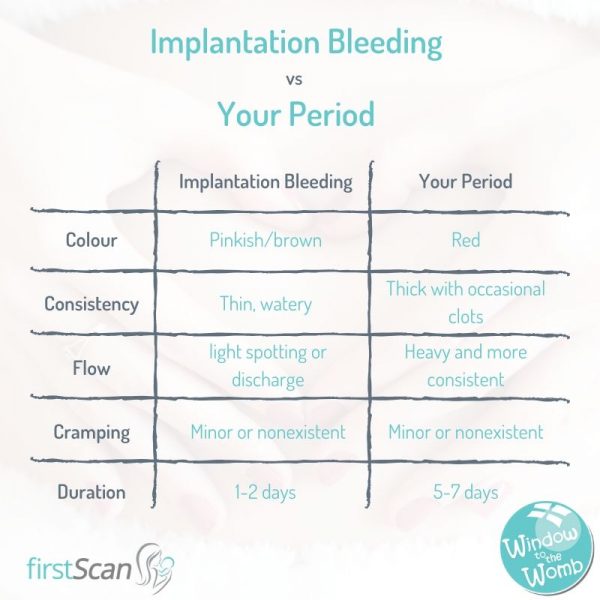 Implantation Bleeding
vs
Your Period

| | Implantation Bleeding | Your Period |
|---|---|---|
| Colour | Pinkish/brown | Red |
| Consistency | Thin, watery | Thick with occasional clots |
| Flow | light spotting or discharge | Heavy and more consistent |
| Cramping | Minor or nonexistent | Minor or nonexistent |
| Duration | 1-2 days | 5-7 days |

firstScan

Window to the Womb